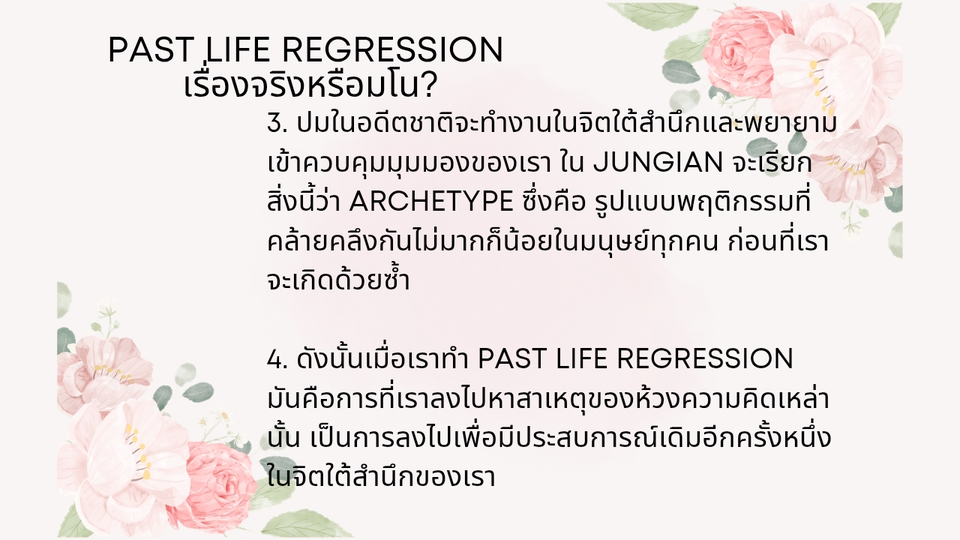 PAST LIFE REGRESSION
เรื่องจริงหรือมโน?

3. ปมในอดีตชาติจะทำงานในจิตใต้สำนึกและพยายามเข้าควบคุมมุมมองของเรา ใน JUNGIAN จะเรียกสิ่งนี้ว่า ARCHETYPE ซึ่งคือ รูปแบบพฤติกรรมที่คล้ายคลึงกันไม่มากก็น้อยในมนุษย์ทุกคน ก่อนที่เราจะเกิดด้วยซ้ำ

4. ดังนั้นเมื่อเราทำ PAST LIFE REGRESSION มันคือการที่เราลงไปหาสาเหตุของห้วงความคิดเหล่านั้น เป็นการลงไปเพื่อมีประสบการณ์เดิมอีกครั้งหนึ่งในจิตใต้สำนึกของเรา